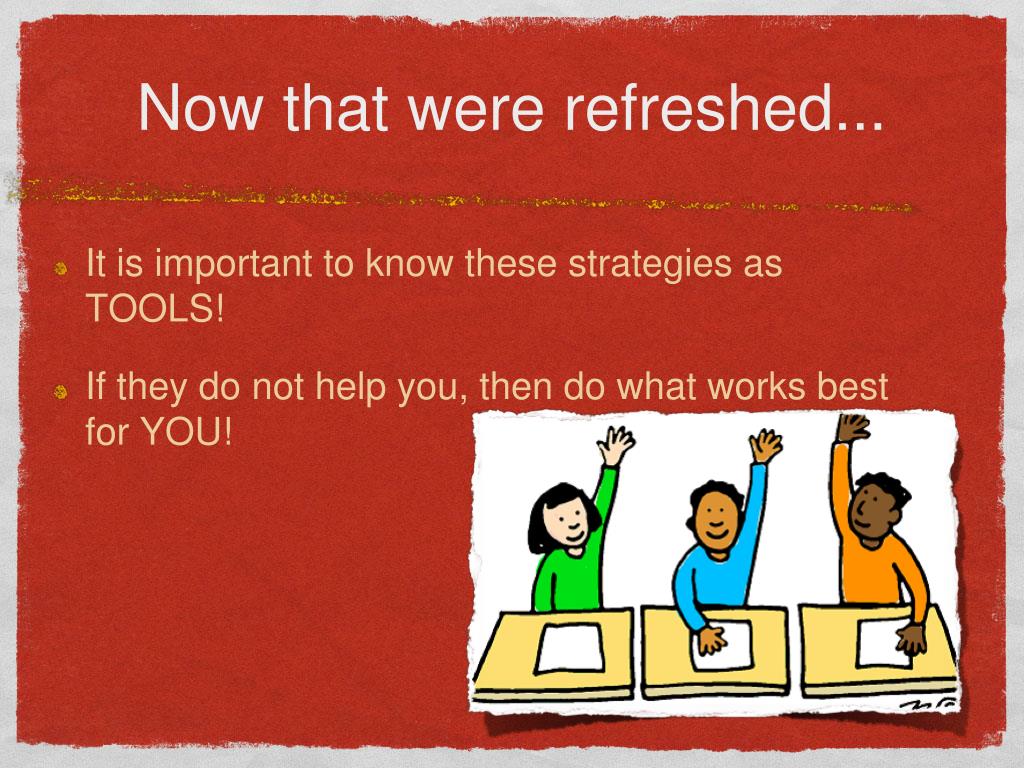 Now that were refreshed...

It is important to know these strategies as TOOLS!

If they do not help you, then do what works best for YOU!